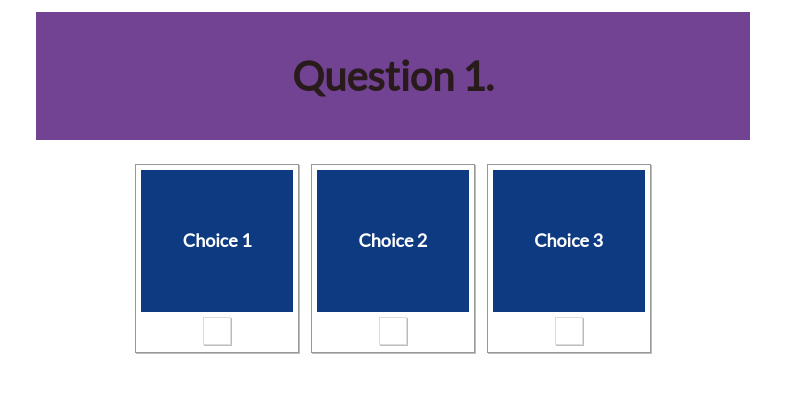 Question 1.

Choice 1

Choice 2

Choice 3